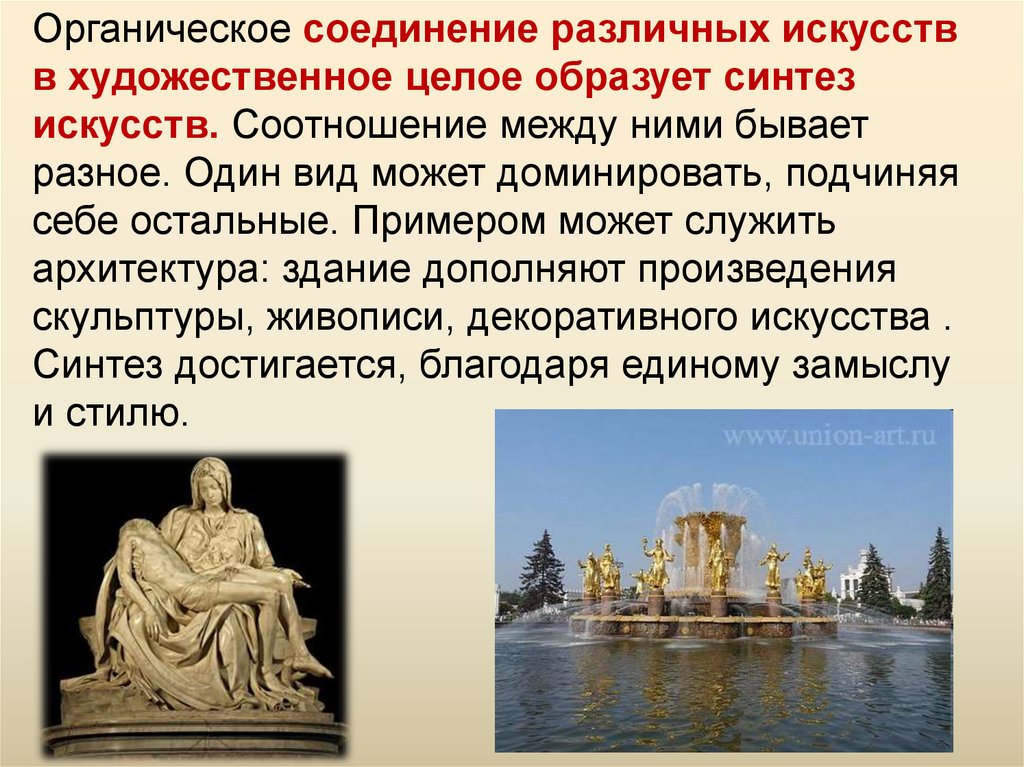 Органическое соединение различных искусств в художественное целое образует синтез искусств. Соотношение между ними бывает разное. Один вид может доминировать, подчиняя себе остальные. Примером может служить архитектура: здание дополняют произведения скульптуры, живописи, декоративного искусства . Синтез достигается, благодаря единому замыслу и стилю.

www.union-art.ru